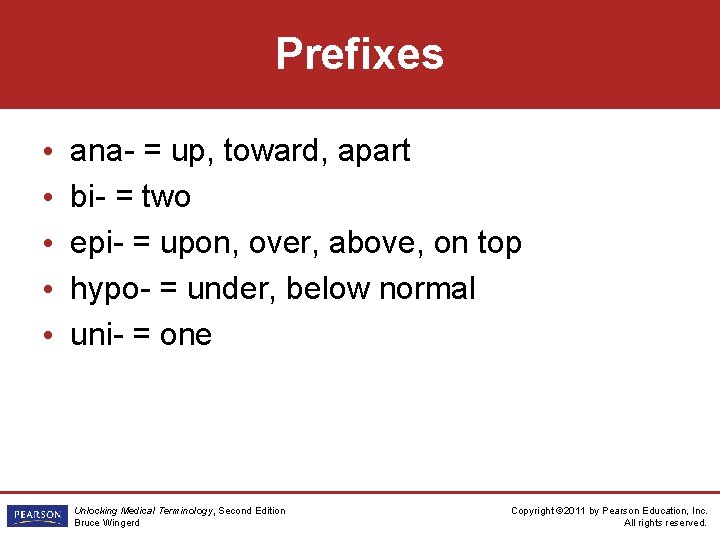 Prefixes

• ana- = up, toward, apart
• bi- = two
• epi- = upon, over, above, on top
• hypo- = under, below normal
• uni- = one

PEARSON

Unlocking Medical Terminology, Second Edition
Bruce Wingerd

Copyright ©2011 by Pearson Education, Inc.
All rights reserved.